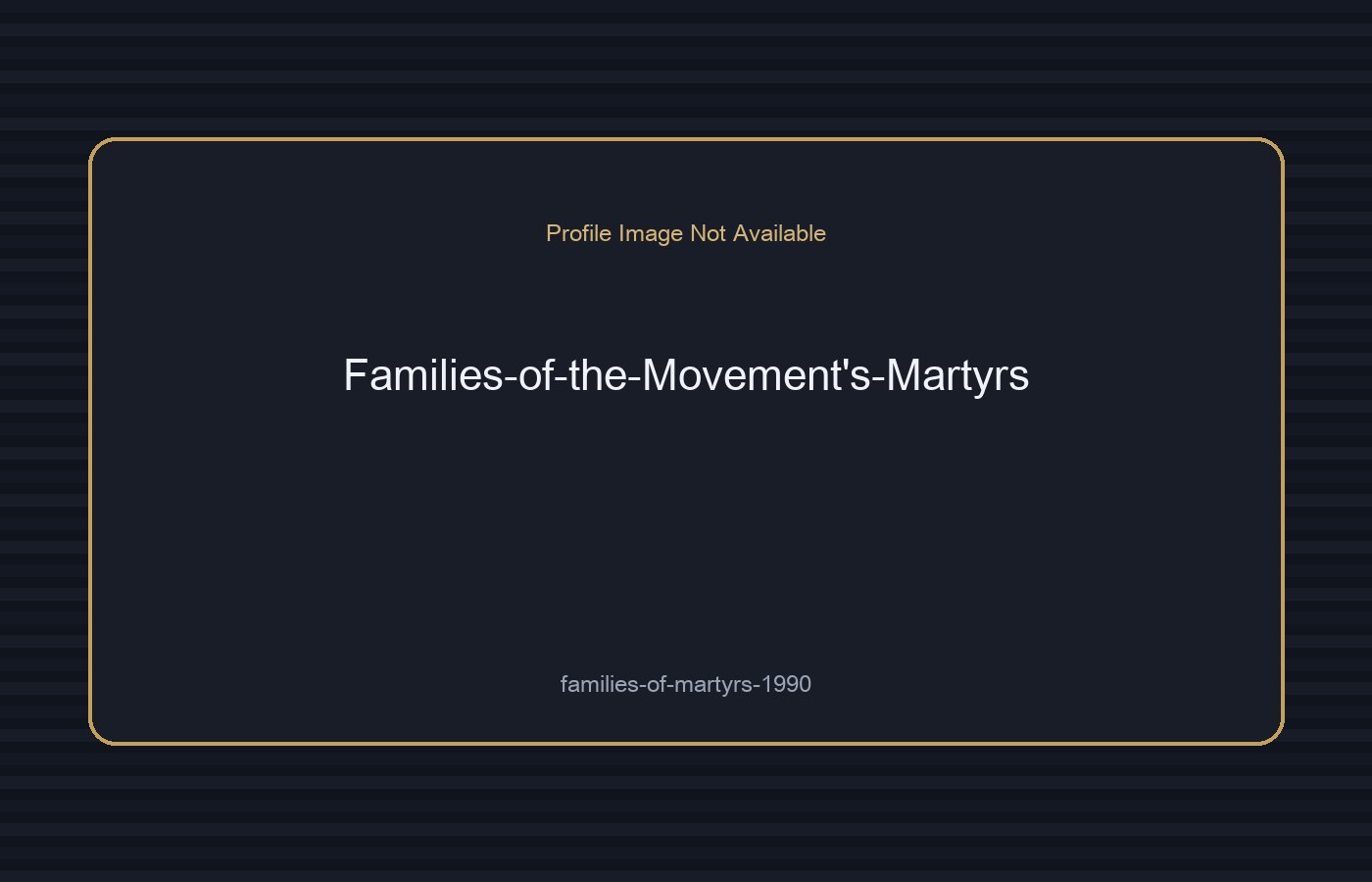 Profile Image Not Available

Families-of-the-Movement's-Martyrs

families-of-martyrs-1990